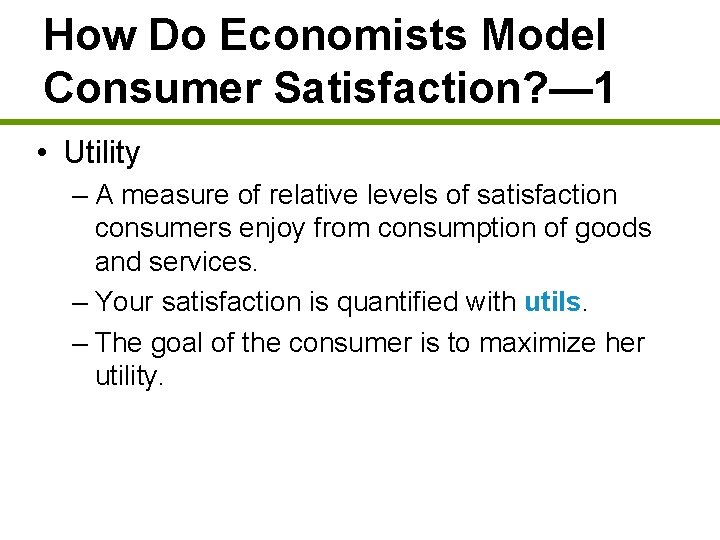 How Do Economists Model Consumer Satisfaction?—1

• Utility

– A measure of relative levels of satisfaction consumers enjoy from consumption of goods and services.

– Your satisfaction is quantified with utils.

– The goal of the consumer is to maximize her utility.